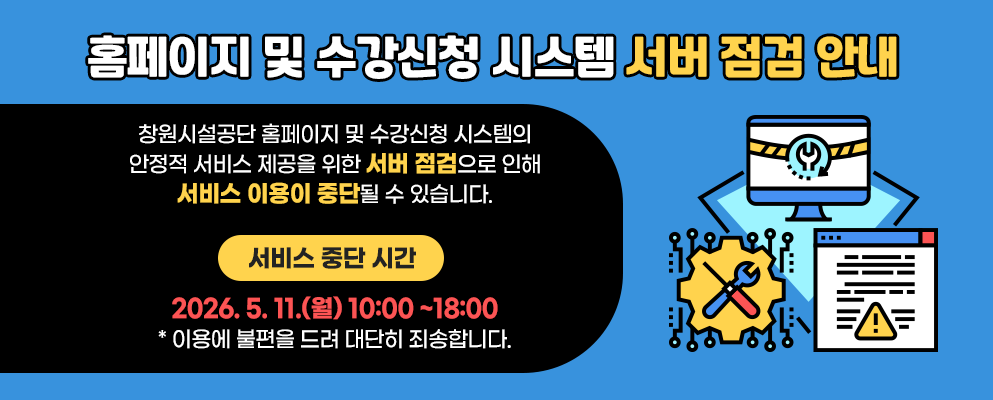 홈페이지 및 수강신청 시스템 서버 점검 안내

창원시설공단 홈페이지 및 수강신청 시스템의 안정적 서비스 제공을 위한 서버 점검으로 인해 서비스 이용이 중단될 수 있습니다.

서비스 중단 시간

2026. 5. 11.(월) 10:00 ~18:00

* 이용에 불편을 드려 대단히 죄송합니다.